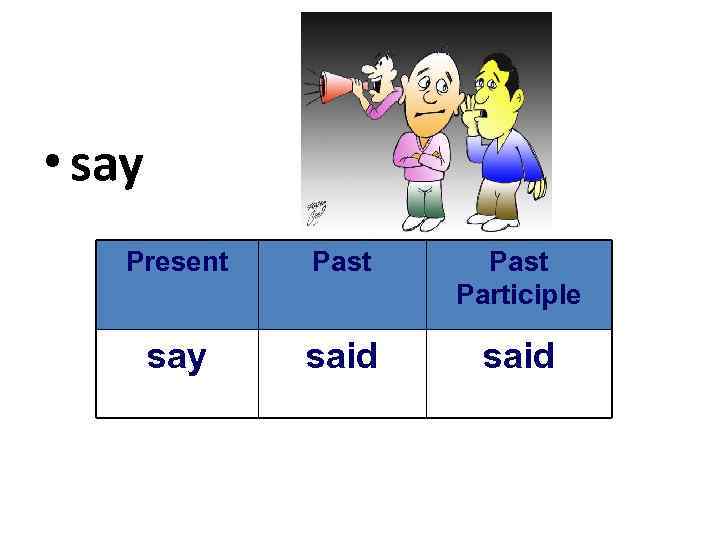 • say

| Present | Past | Past Participle |
|---|---|---|
| say | said | said |